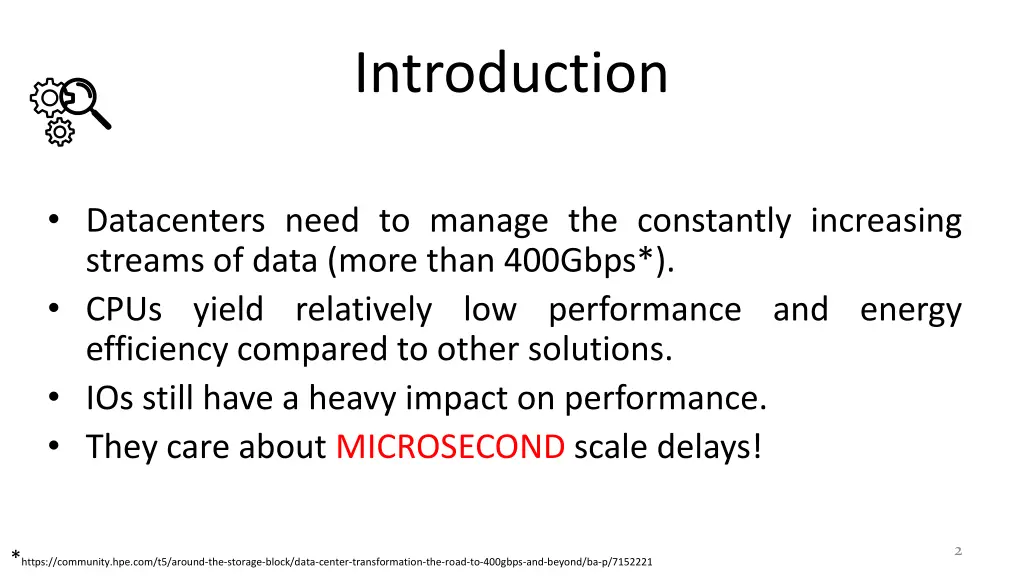 Introduction

• Datacenters need to manage the constantly increasing streams of data (more than 400Gbps*).
• CPUs yield relatively low performance and energy efficiency compared to other solutions.
• IOs still have a heavy impact on performance.
• They care about MICROSECOND scale delays!

*https://community.hpe.com/t5/around-the-storage-block/data-center-transformation-the-road-to-400gbps-and-beyond/ba-p/7152221

2